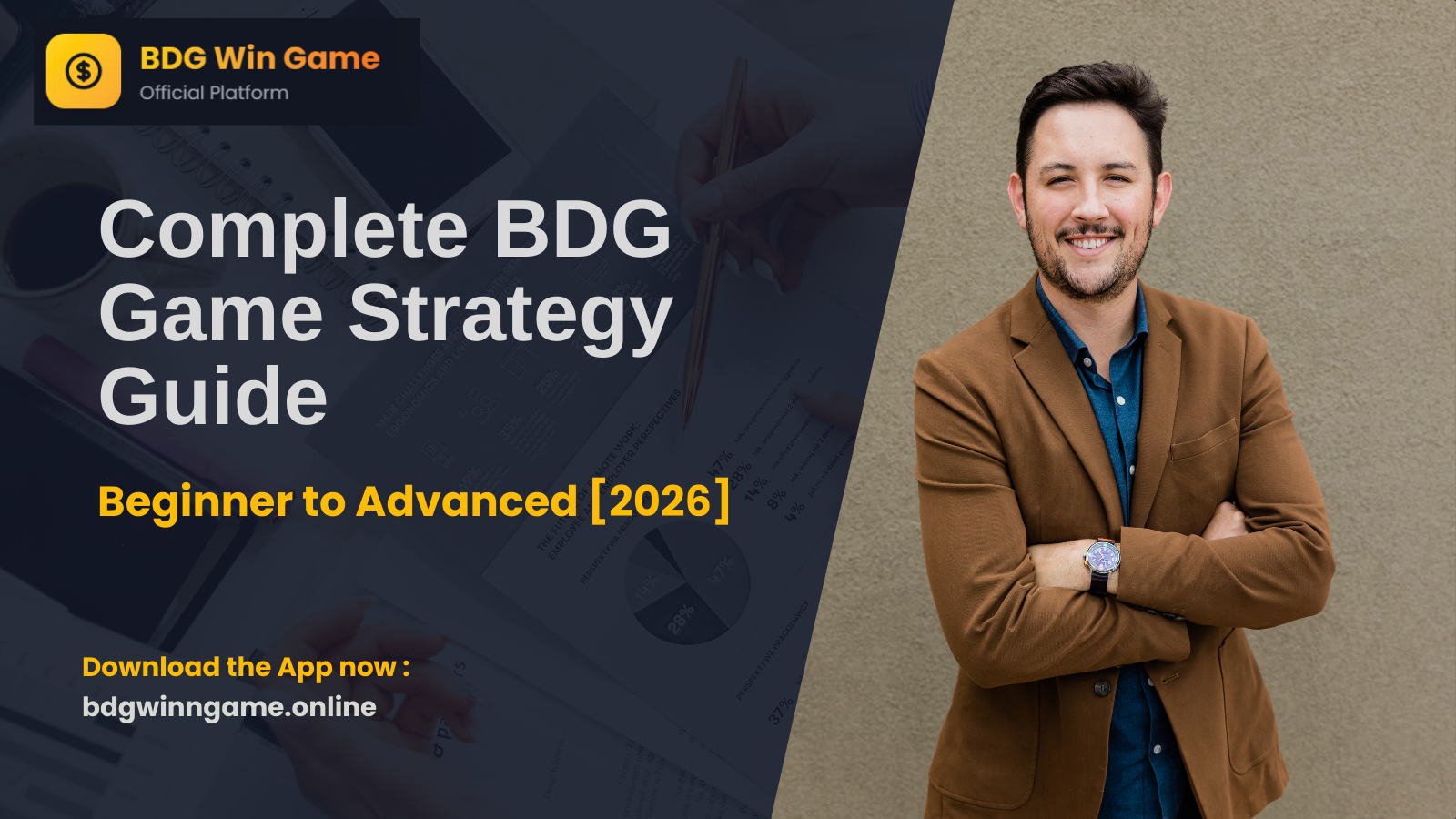 BDG Win Game
Official Platform

Complete BDG Game Strategy Guide

Beginner to Advanced [2026]

Download the App now :
bdgwinngame.online